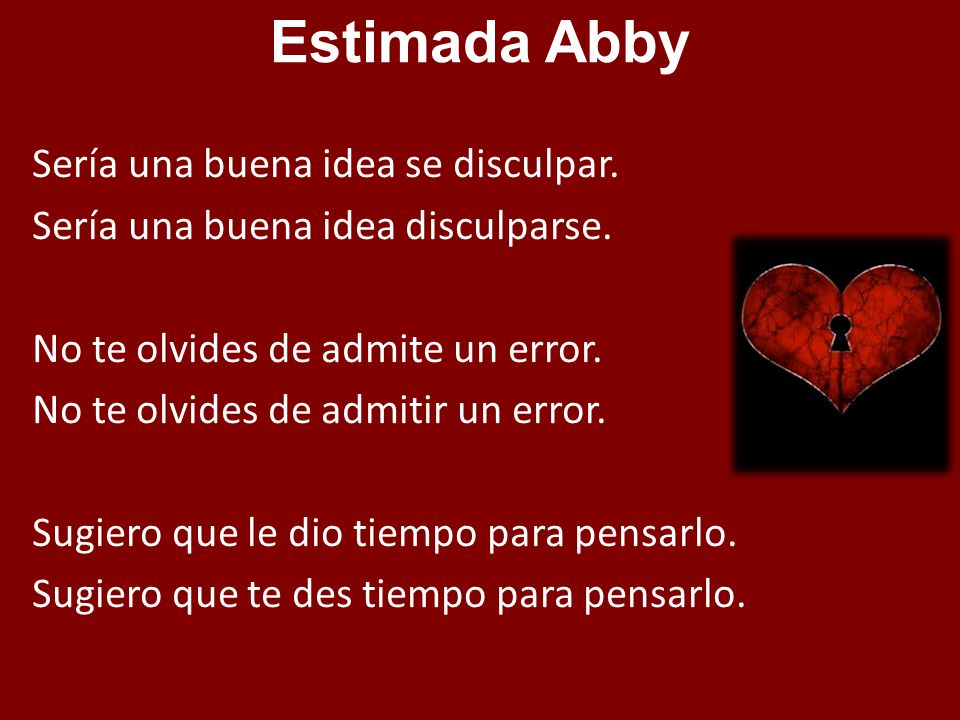 Estimada Abby

Sería una buena idea se disculpar.
Sería una buena idea disculparse.

No te olvides de admite un error.
No te olvides de admitir un error.

Sugiero que le dio tiempo para pensarlo.
Sugiero que te des tiempo para pensarlo.